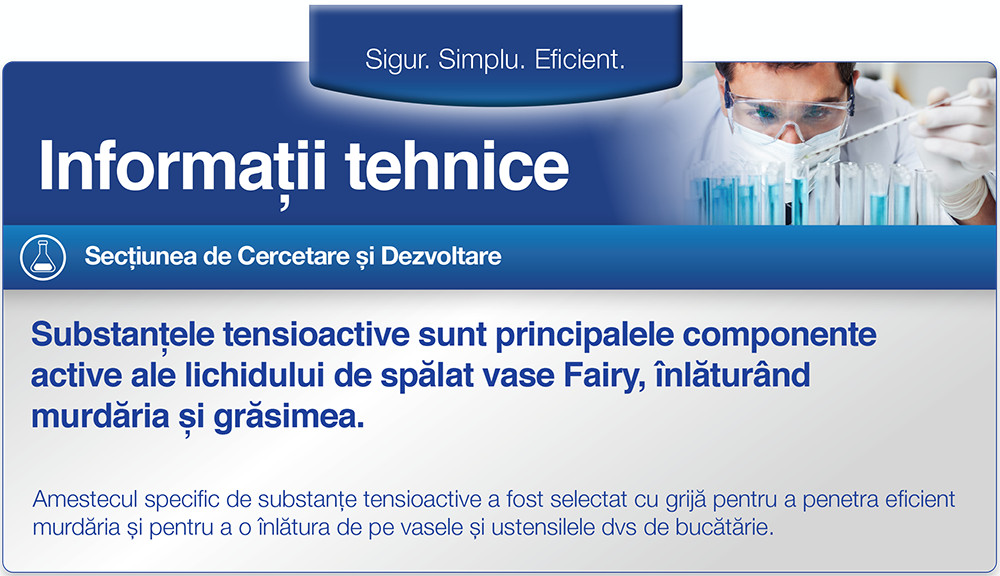 Sigur. Simplu. Eficient.

Informații tehnice

Secțiunea de Cercetare și Dezvoltare

Substanțele tensioactive sunt principalele componente active ale lichidului de spălat vase Fairy, înlăturând murdăria și grăsimea.

Amestecul specific de substanțe tensioactive a fost selectat cu grijă pentru a penetra eficient murdăria și pentru a o înlătura de pe vasele și ustensilele dvs de bucătărie.